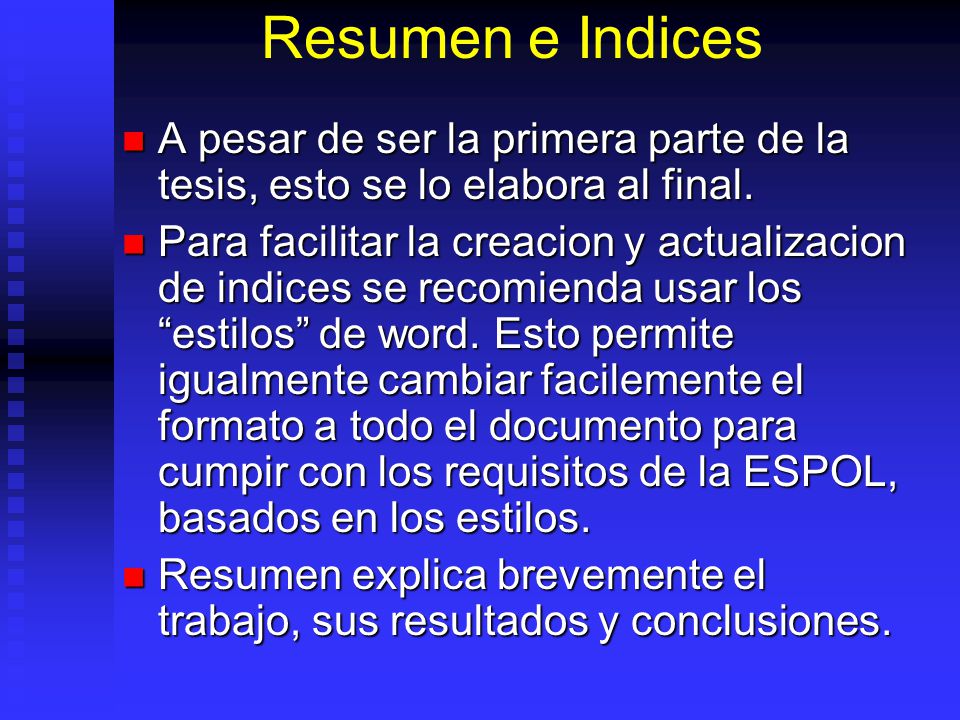 Resumen e Indices

A pesar de ser la primera parte de la tesis, esto se lo elabora al final.

Para facilitar la creacion y actualizacion de indices se recomienda usar los “estilos” de word. Esto permite igualmente cambiar facilemente el formato a todo el documento para cumpir con los requisitos de la ESPOL, basados en los estilos.

Resumen explica brevemente el trabajo, sus resultados y conclusiones.